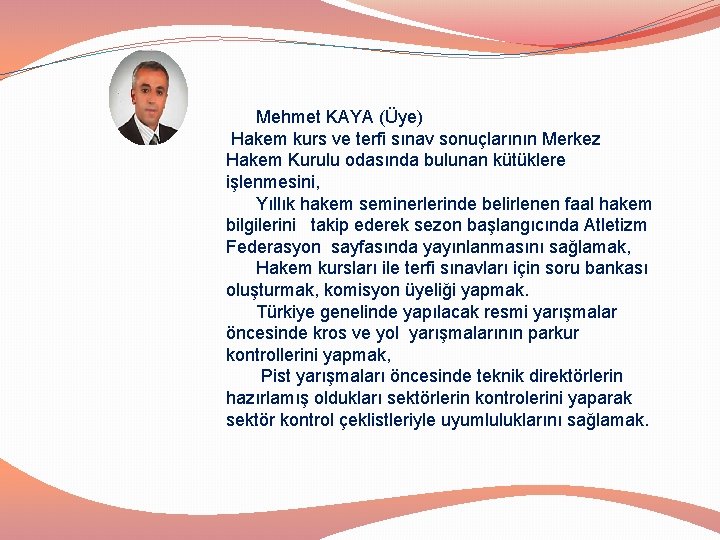 Mehmet KAYA (Üye)
Hakem kurs ve terfi sınav sonuçlarının Merkez Hakem Kurulu odasında bulunan kütüklere işlenmesini,

Yıllık hakem seminerlerinde belirlenen faal hakem bilgilerini takip ederek sezon başlangıcında Atletizm Federasyon sayfasında yayınlanmasını sağlamak,

Hakem kursları ile terfi sınavları için soru bankası oluşturmak, komisyon üyeliği yapmak.

Türkiye genelinde yapılacak resmi yarışmalar öncesinde kros ve yol yarışmalarının parkur kontrollerini yapmak,

Pist yarışmaları öncesinde teknik direktörlerin hazırlamış oldukları sektörlerin kontrolerini yaparak sektör kontrol çeklistleriyle uyumluluklarını sağlamak.